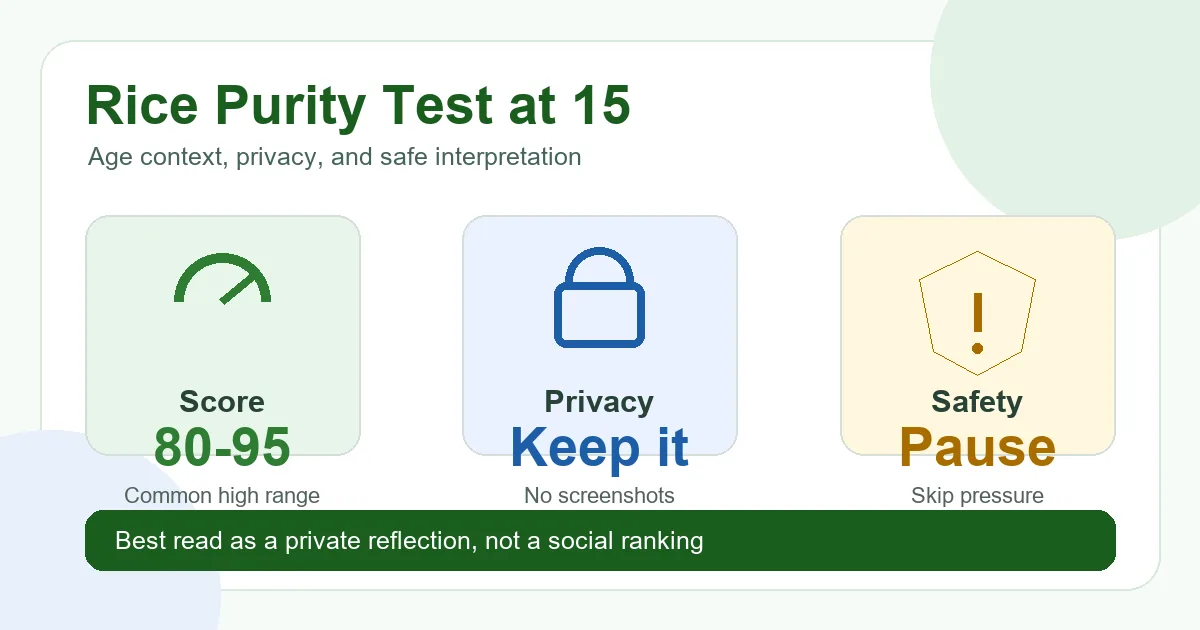 Rice Purity Test at 15

Age context, privacy, and safe interpretation

Score
80-95
Common high range

Privacy
Keep it
No screenshots

Safety
Pause
Skip pressure

Best read as a private reflection, not a social ranking